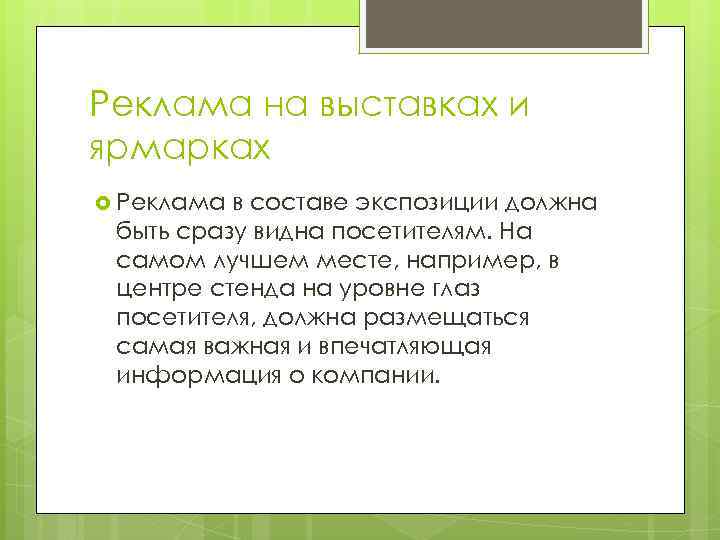 Реклама на выставках и ярмарках

Реклама в составе экспозиции должна быть сразу видна посетителям. На самом лучшем месте, например, в центре стенда на уровне глаз посетителя, должна размещаться самая важная и впечатляющая информация о компании.